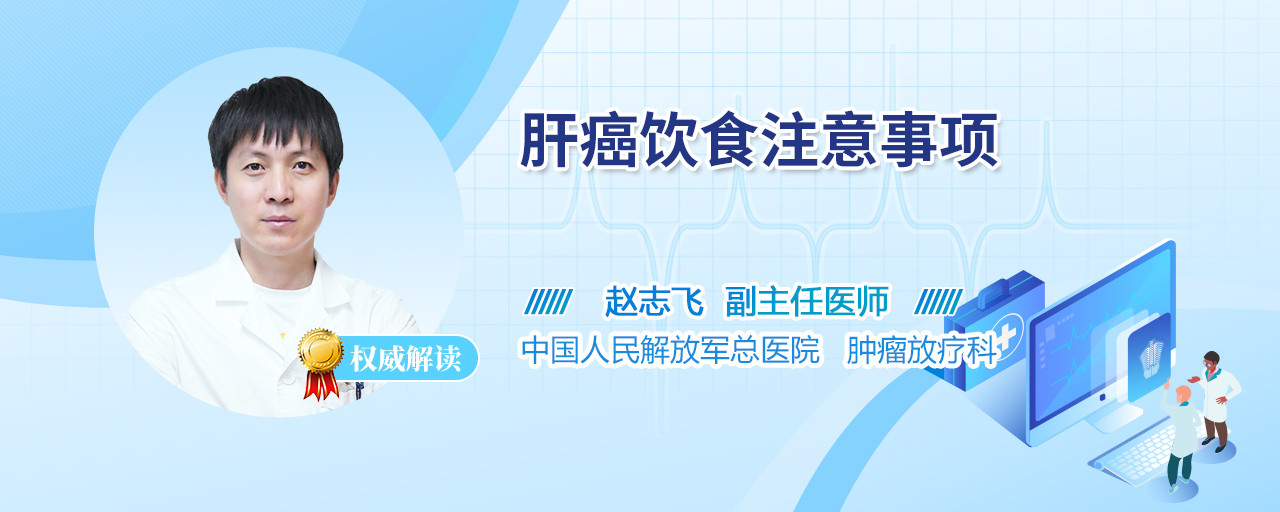 肝癌饮食注意事项

赵志飞 副主任医师

中国人民解放军总医院 肿瘤放疗科

权威解读